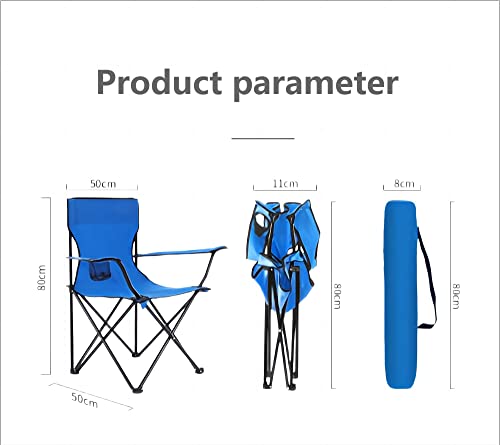 Product parameter

50cm

80cm

50cm

11cm

80cm

8cm

80cm